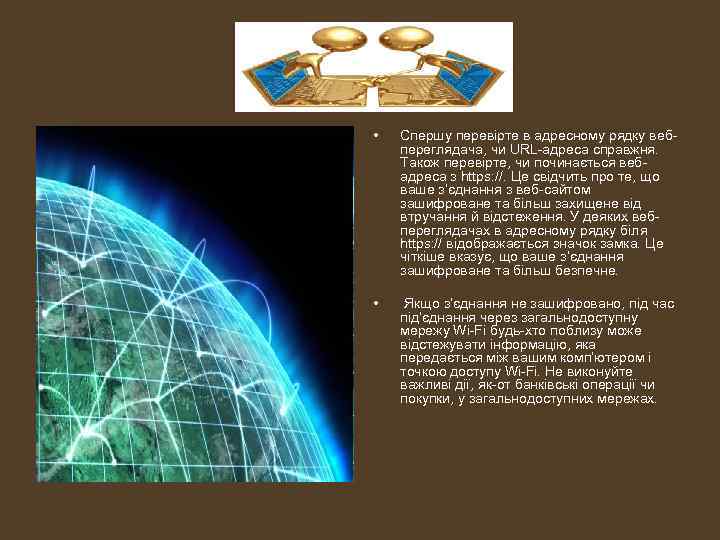 • Спершу перевірте в адресному рядку веб-переглядача, чи URL-адреса справжня. Також перевірте, чи починається веб-адреса з https://. Це свідчить про те, що ваше з'єднання з веб-сайтом зашифроване та більш захищене від втручання й відстеження. У деяких веб-переглядачах в адресному рядку біля https:// відображається значок замка. Це чіткіше вказує, що ваше з'єднання зашифроване та більш безпечне.

• Якщо з'єднання не зашифровано, під час під'єднання через загальнодоступну мережу Wi-Fi будь-хто поблизу може відстежувати інформацію, яка передається між вашим комп'ютером і точкою доступу Wi-Fi. Не виконуйте важливі дії, як-от банківські операції чи покупки, у загальнодоступних мережах.